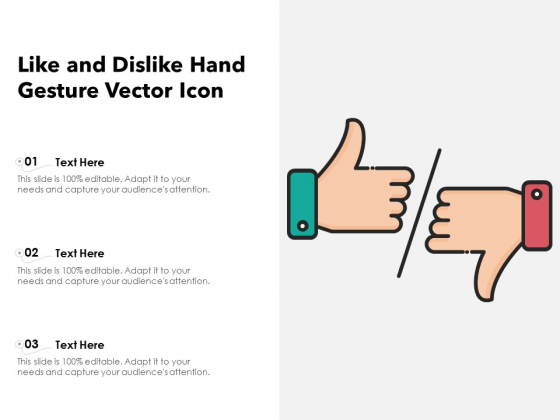 Like and Dislike Hand Gesture Vector Icon

01 Text Here
This slide is 100% editable. Adapt it to your needs and capture your audience's attention.

02 Text Here
This slide is 100% editable. Adapt it to your needs and capture your audience's attention.

03 Text Here
This slide is 100% editable. Adapt it to your needs and capture your audience's attention.